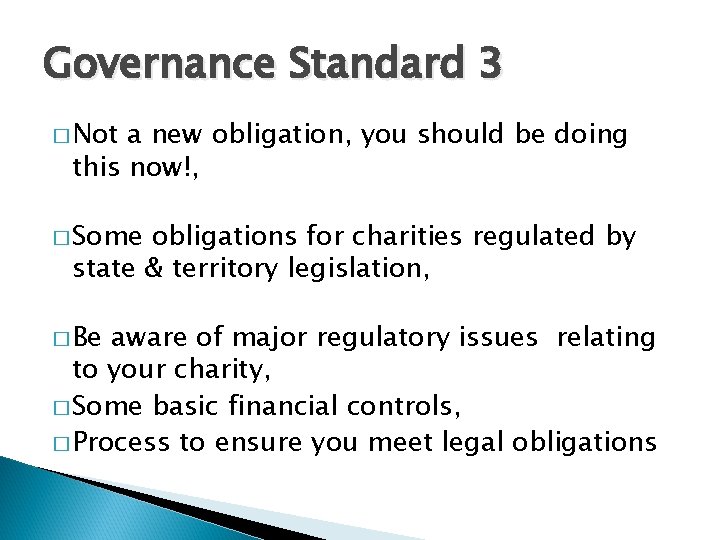 Governance Standard 3

□ Not a new obligation, you should be doing this now!,

□ Some obligations for charities regulated by state & territory legislation,

□ Be aware of major regulatory issues relating to your charity,

□ Some basic financial controls,

□ Process to ensure you meet legal obligations